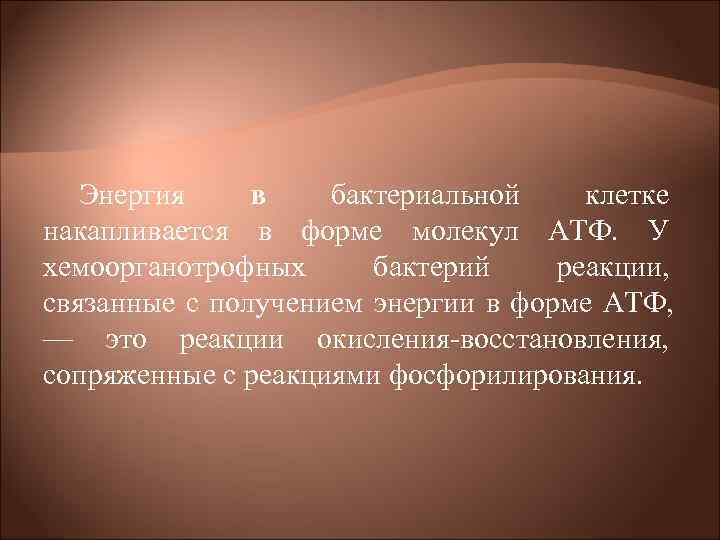 Энергия в бактериальной клетке накапливается в форме молекул АТФ. У хемоорганотрофных бактерий реакции, связанные с получением энергии в форме АТФ, — это реакции окисления-восстановления, сопряженные с реакциями фосфорилирования.